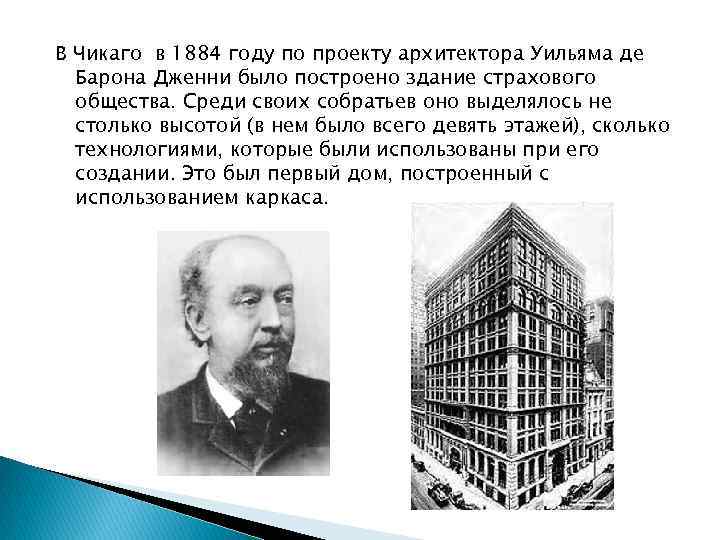 В Чикаго в 1884 году по проекту архитектора Уильяма де Барона Дженни было построено здание страхового общества. Среди своих собратьев оно выделялось не столько высотой (в нем было всего девять этажей), сколько технологиями, которые были использованы при его создании. Это был первый дом, построенный с использованием каркаса.